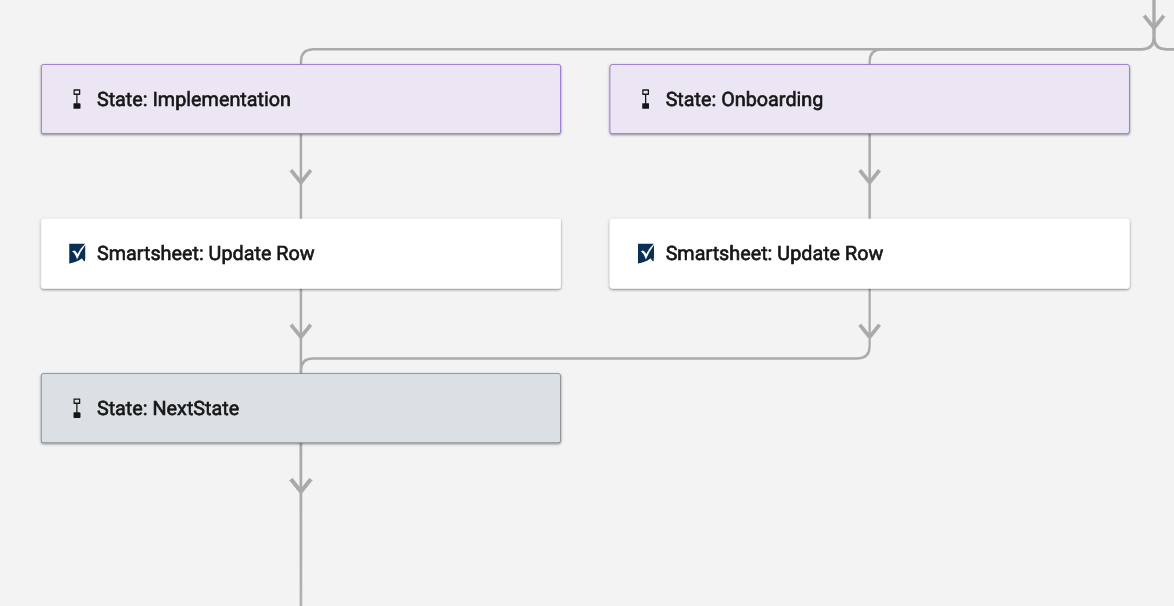 State: Implementation

State: Onboarding

Smartsheet: Update Row

Smartsheet: Update Row

State: NextState